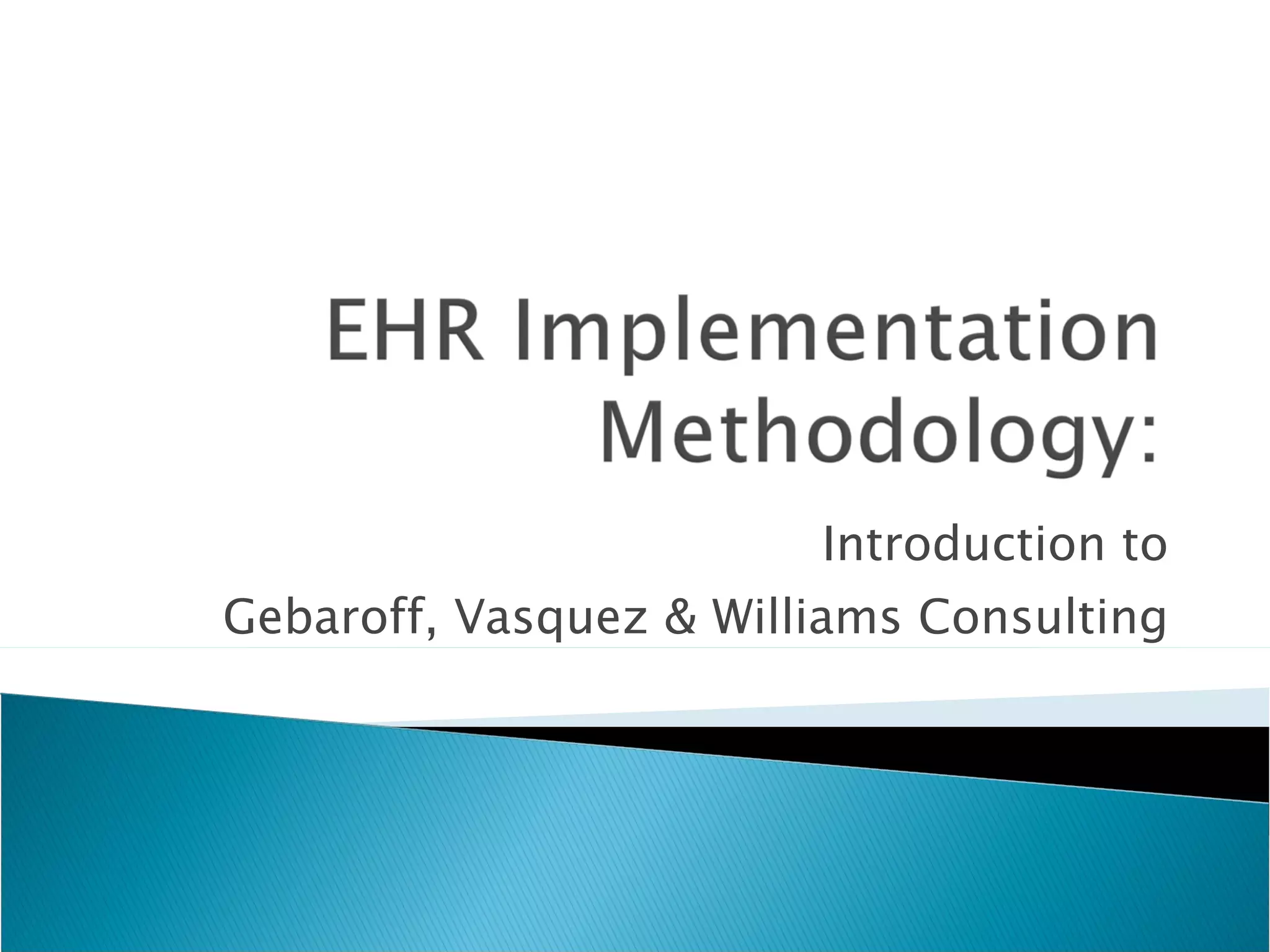 EHR Implementation Methodology:

Introduction to
Gebaroff, Vasquez & Williams Consulting